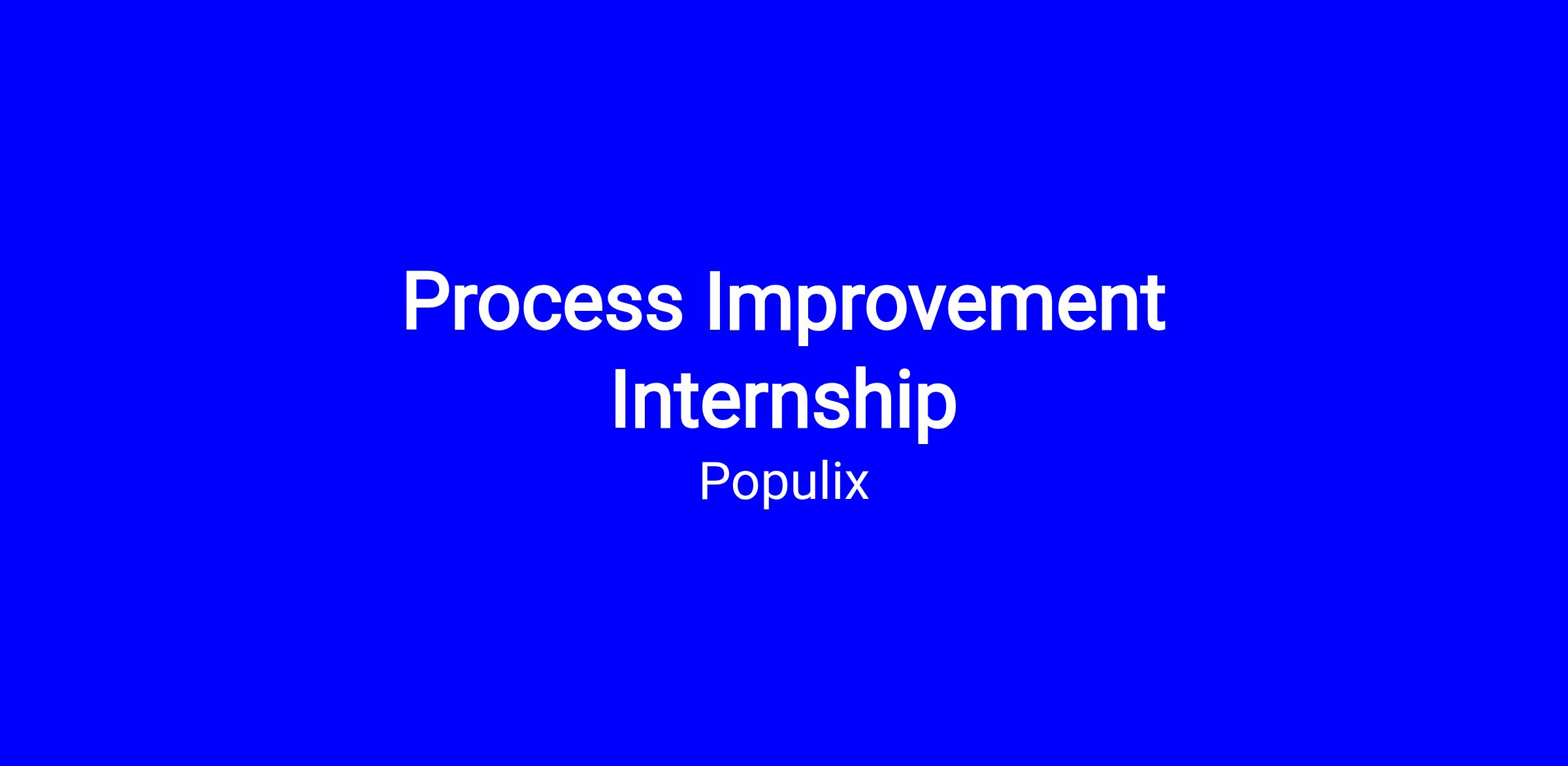 Process Improvement Internship

Populix